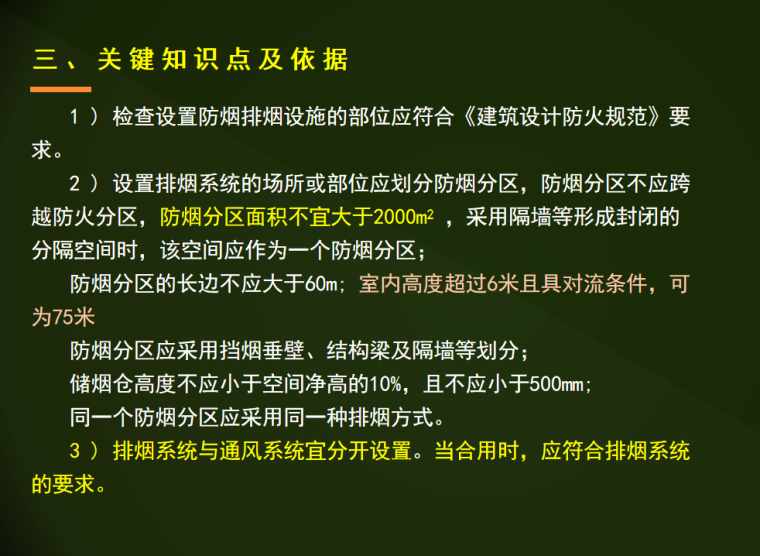 三、关键知识点及依据

1）检查设置防烟排烟设施的部位应符合《建筑设计防火规范》要求。

2）设置排烟系统的场所或部位应划分防烟分区，防烟分区不应跨越防火分区，防烟分区面积不宜大于2000m²，采用隔墙等形成封闭的分隔空间时，该空间应作为一个防烟分区；

防烟分区的长边不应大于60m；室内高度超过6米且具对流条件，可为75米

防烟分区应采用挡烟垂壁、结构梁及隔墙等划分；

储烟仓高度不应小于空间净高的10%，且不应小于500mm；

同一个防烟分区应采用同一种排烟方式。

3）排烟系统与通风系统宜分开设置。当合用时，应符合排烟系统的要求。